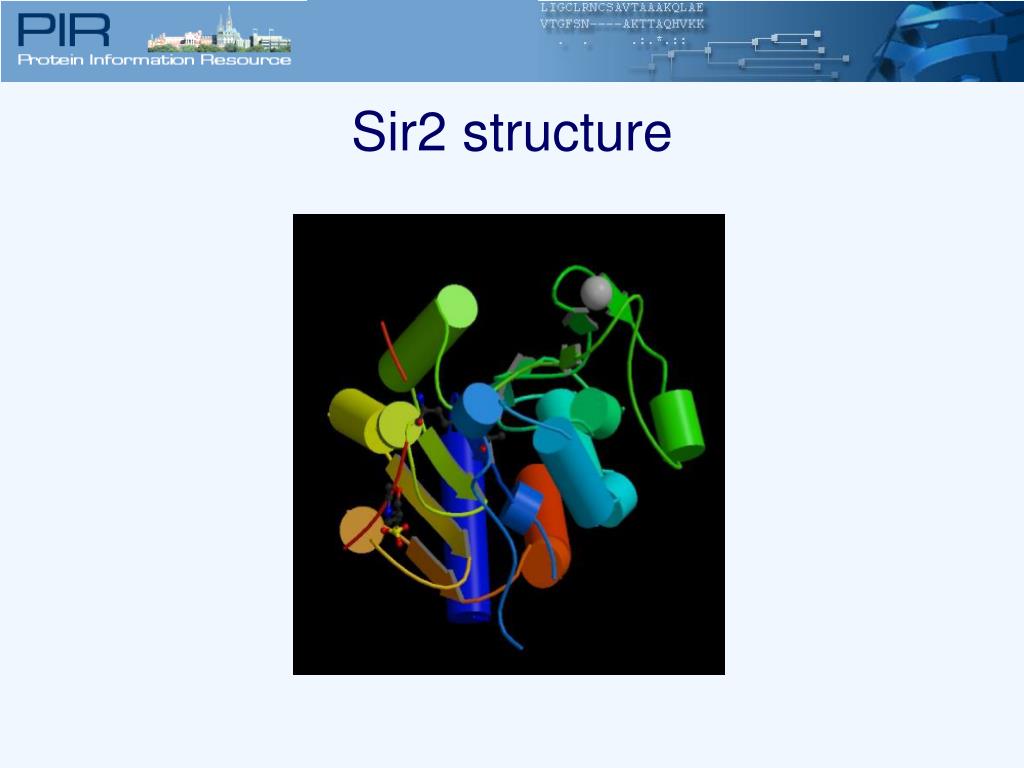 PIR
Protein Information Resource

LIGCLRNCSAVTAAAKQLAE
VTGFSN----AKTTAQHVKK
. . .:.*.::

Sir2 structure